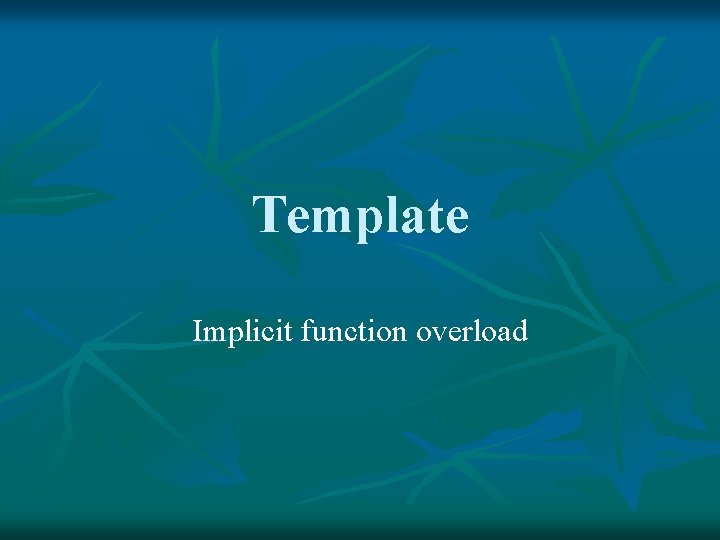 Template

Implicit function overload